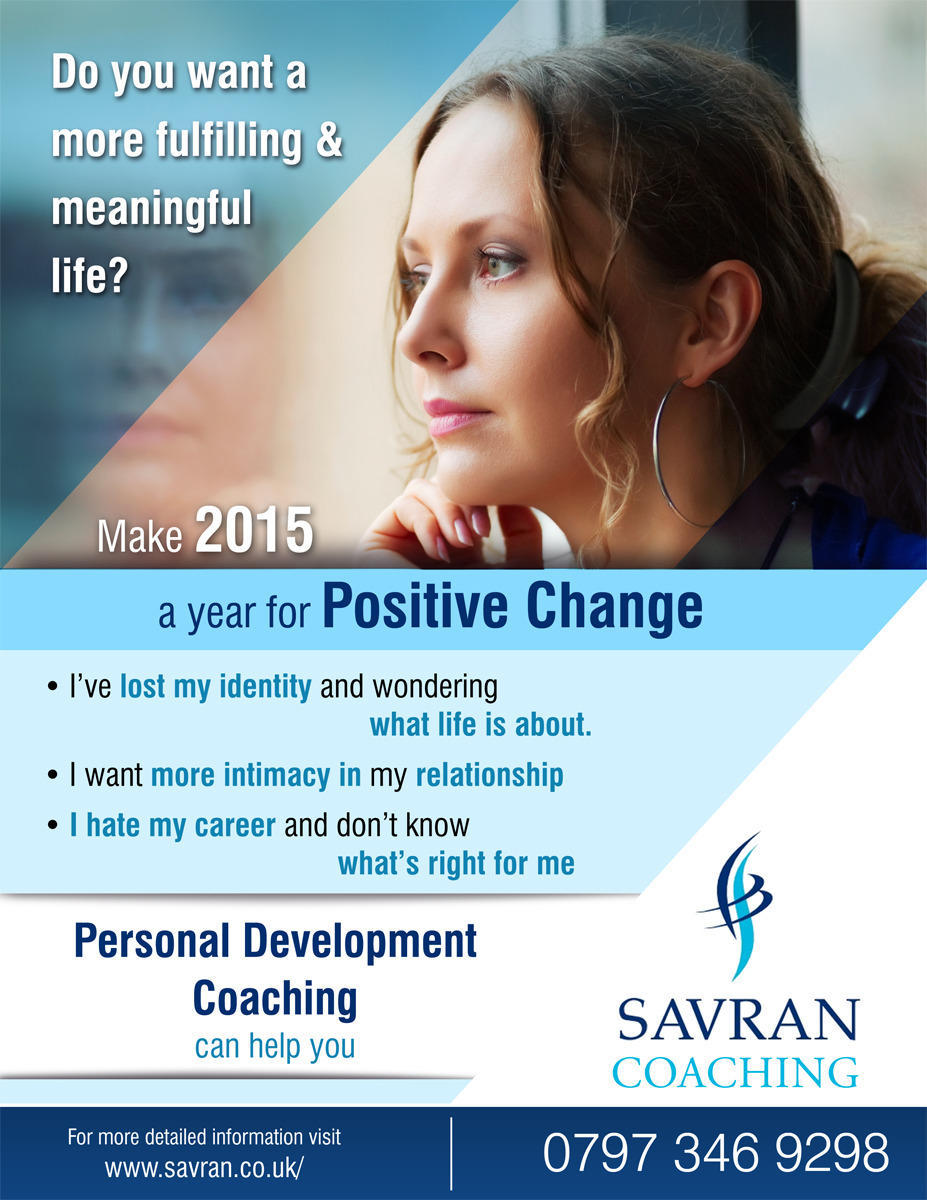 Do you want a more fulfilling & meaningful life?

Make 2015

a year for Positive Change

• I've lost my identity and wondering what life is about.

• I want more intimacy in my relationship

• I hate my career and don't know what's right for me

Personal Development Coaching can help you

SAVRAN COACHING

For more detailed information visit www.savran.co.uk/

0797 346 9298